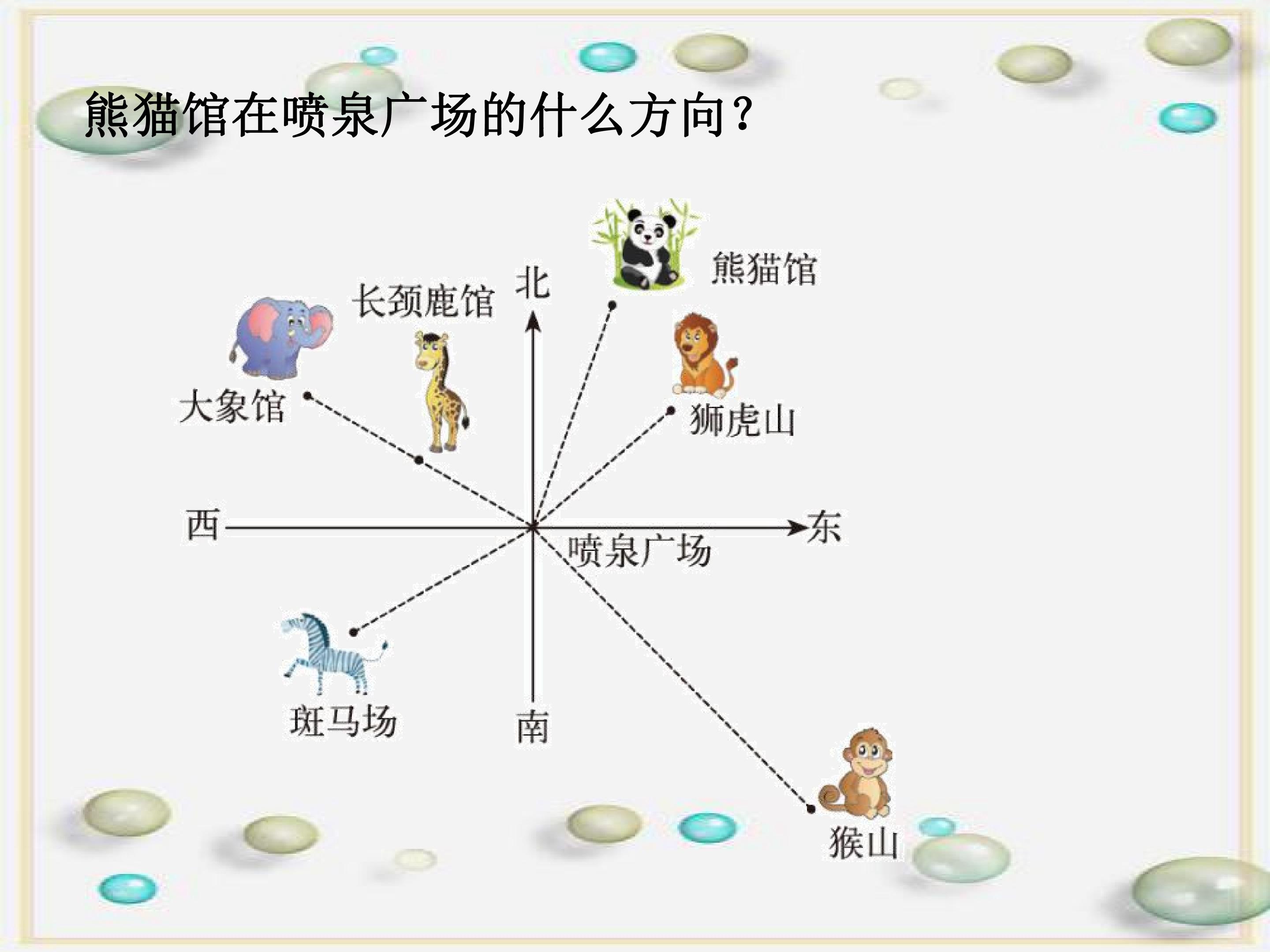 熊猫馆在喷泉广场的什么方向？

熊猫馆

长颈鹿馆

北

大象馆

狮虎山

西

东

喷泉广场

斑马场

南

猴山